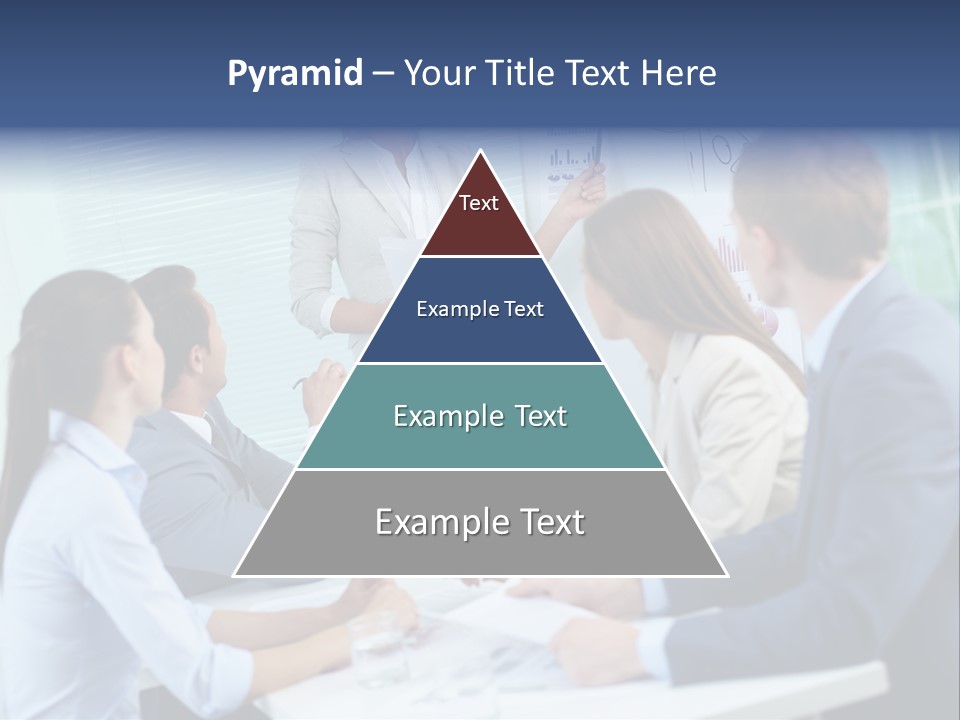 Pyramid – Your Title Text Here

Text

Example Text

Example Text

Example Text